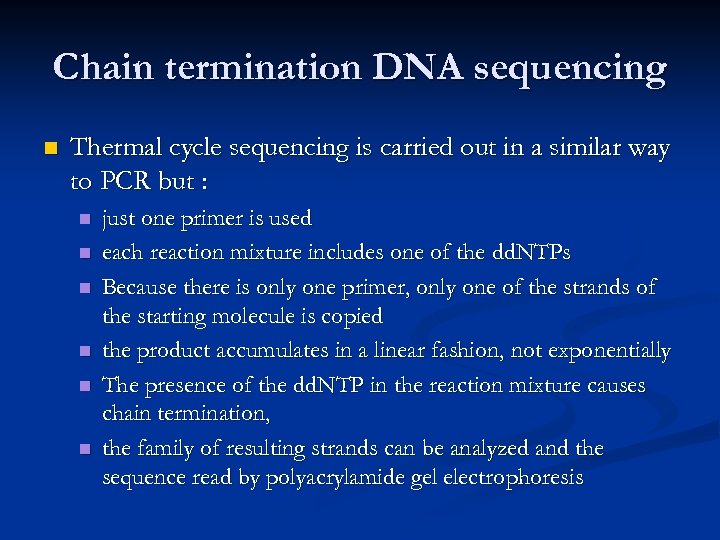 Chain termination DNA sequencing

- Thermal cycle sequencing is carried out in a similar way to PCR but :
  - just one primer is used
  - each reaction mixture includes one of the ddNTPs
  - Because there is only one primer, only one of the strands of the starting molecule is copied
  - the product accumulates in a linear fashion, not exponentially
  - The presence of the ddNTP in the reaction mixture causes chain termination,
  - the family of resulting strands can be analyzed and the sequence read by polyacrylamide gel electrophoresis